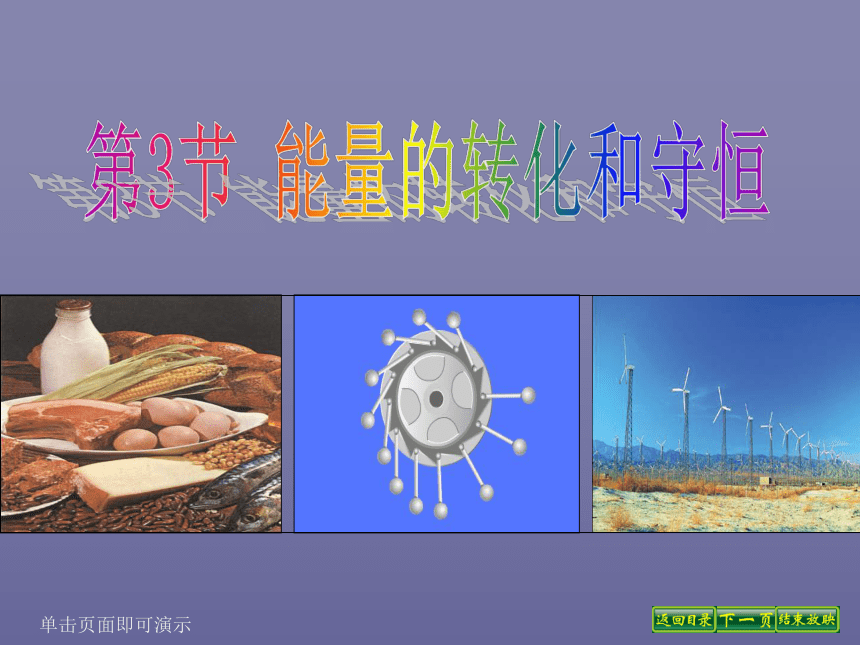 第3节 能量的转化和守恒

单击页面即可演示

返回目录 下一页 结束放映